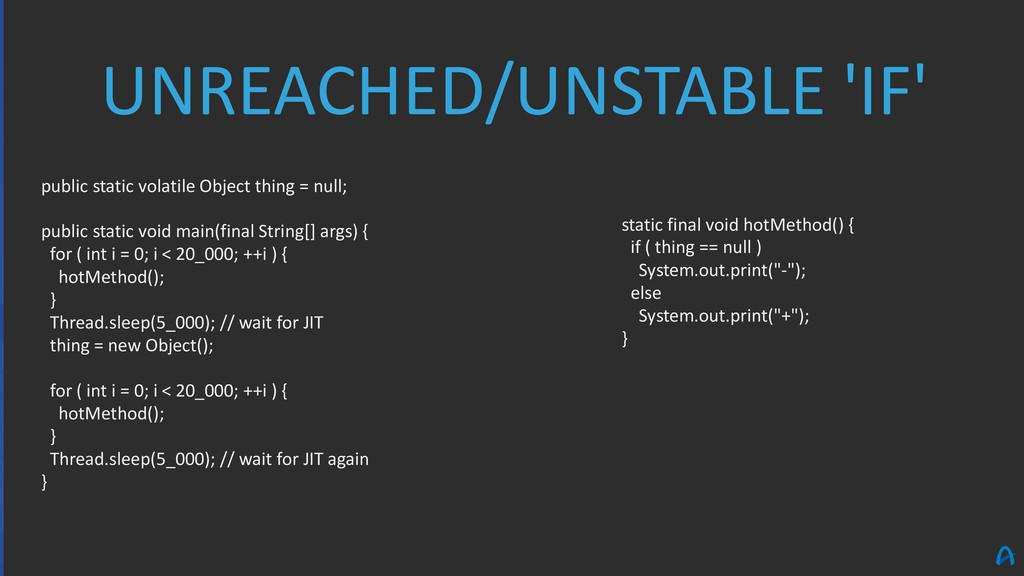 UNREACHED/UNSTABLE 'IF'

public static volatile Object thing = null;

public static void main(final String[] args) {
  for ( int i = 0; i < 20_000; ++i ) {
    hotMethod();
  }
  Thread.sleep(5_000); // wait for JIT
  thing = new Object();

  for ( int i = 0; i < 20_000; ++i ) {
    hotMethod();
  }
  Thread.sleep(5_000); // wait for JIT again
}

static final void hotMethod() {
  if ( thing == null )
    System.out.print("-");
  else
    System.out.print("+");
}